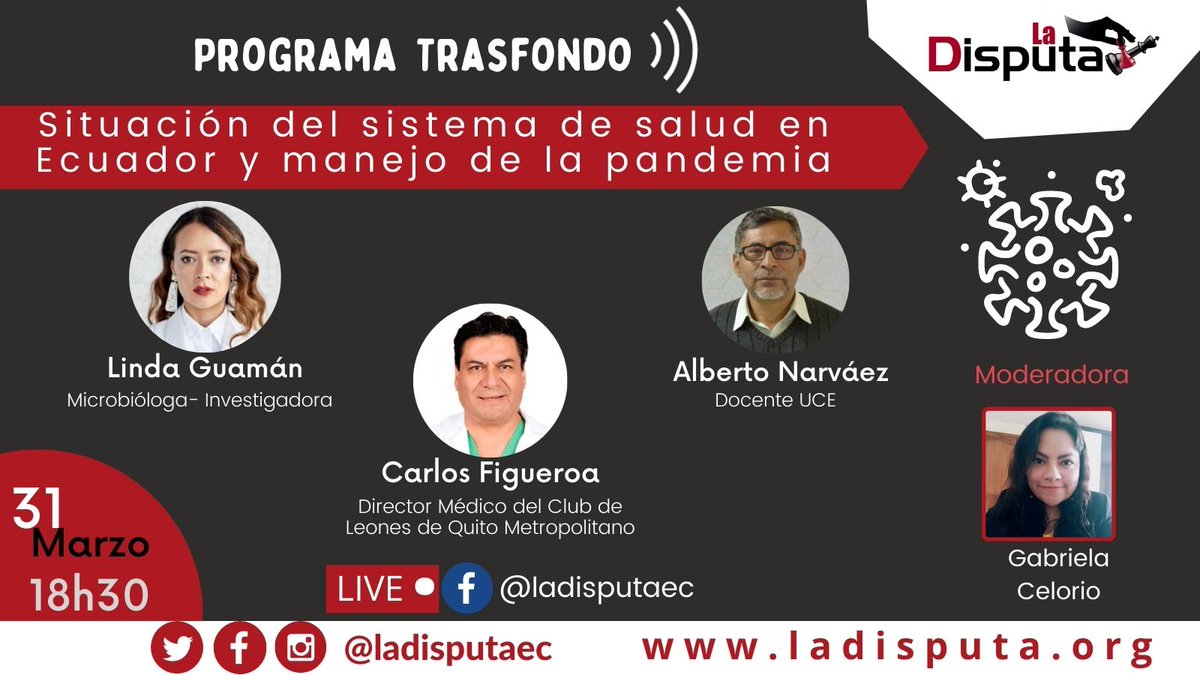 PROGRAMA TRASFONDO

La Disputa

Situación del sistema de salud en Ecuador y manejo de la pandemia

Linda Guamán
Microbióloga- Investigadora

Carlos Figueroa
Director Médico del Club de Leones de Quito Metropolitano

Alberto Narváez
Docente UCE

Moderadora

Gabriela Celorio

31 Marzo 18h30

LIVE @ladisputaec

@ladisputaec

www.ladisputa.org